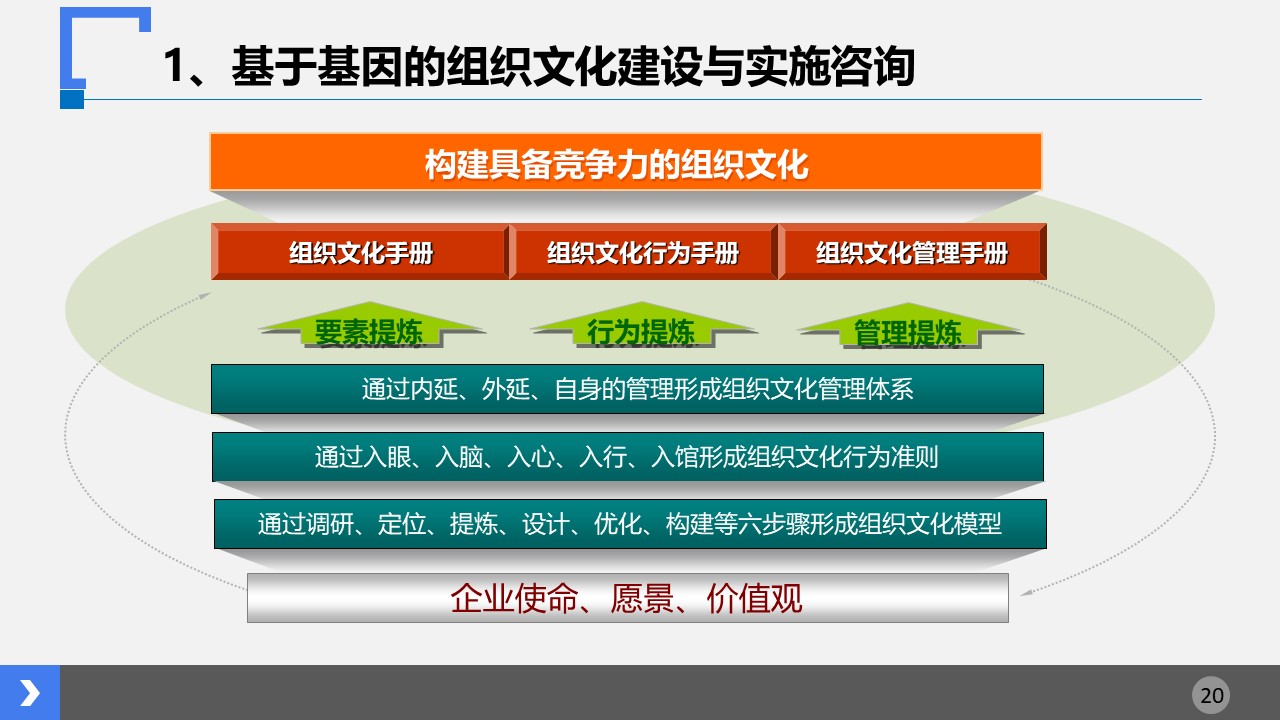 1、基于基因的组织文化建设与实施咨询

构建具备竞争力的组织文化

组织文化手册

组织文化行为手册

组织文化管理手册

要素提炼

行为提炼

管理提炼

通过内延、外延、自身的管理形成组织文化管理体系

通过入眼、入脑、入心、入行、入馆形成组织文化行为准则

通过调研、定位、提炼、设计、优化、构建等六步骤形成组织文化模型

企业使命、愿景、价值观

20